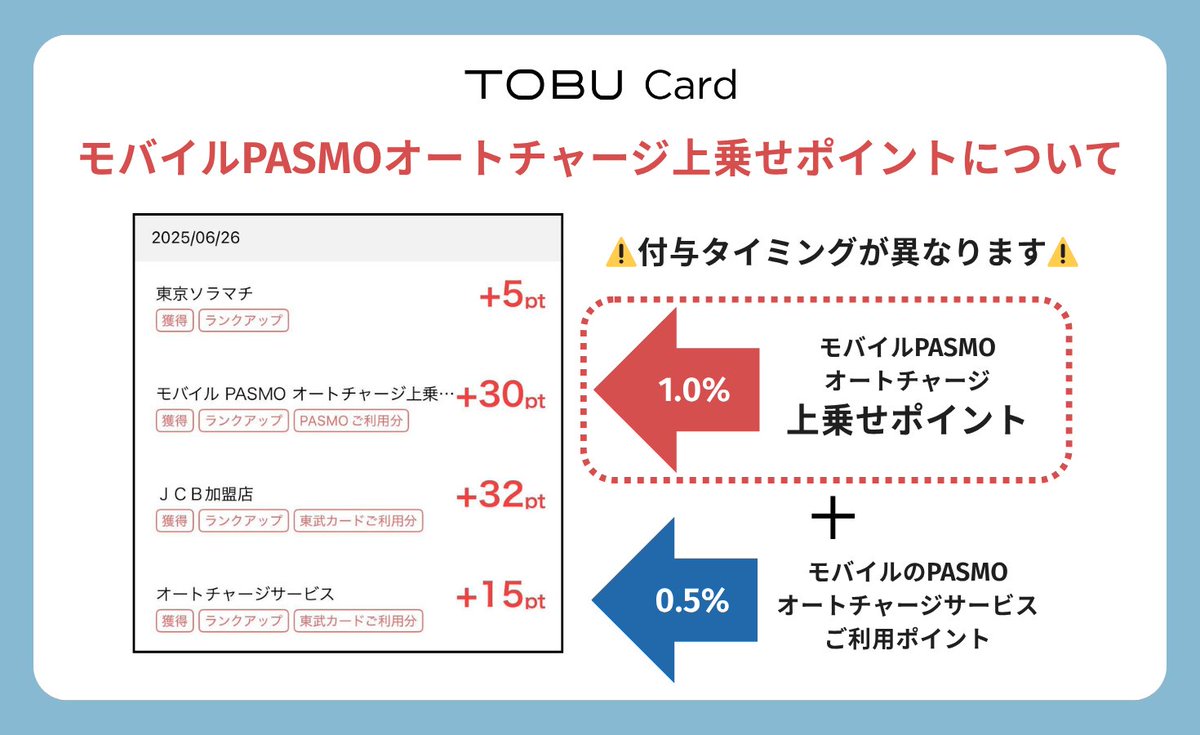 TOBU Card

モバイルPASMOオートチャージ上乗せポイントについて

2025/06/26

東京ソラマチ
獲得 ランクアップ
+5pt

モバイル PASMO オートチャージ上乗…
獲得 ランクアップ PASMOご利用分
+30pt

ＪＣＢ加盟店
獲得 ランクアップ 東武カードご利用分
+32pt

オートチャージサービス
獲得 ランクアップ 東武カードご利用分
+15pt

⚠付与タイミングが異なります⚠

1.0%

モバイルPASMO
オートチャージ
上乗せポイント

＋

0.5%

モバイルのPASMO
オートチャージサービス
ご利用ポイント